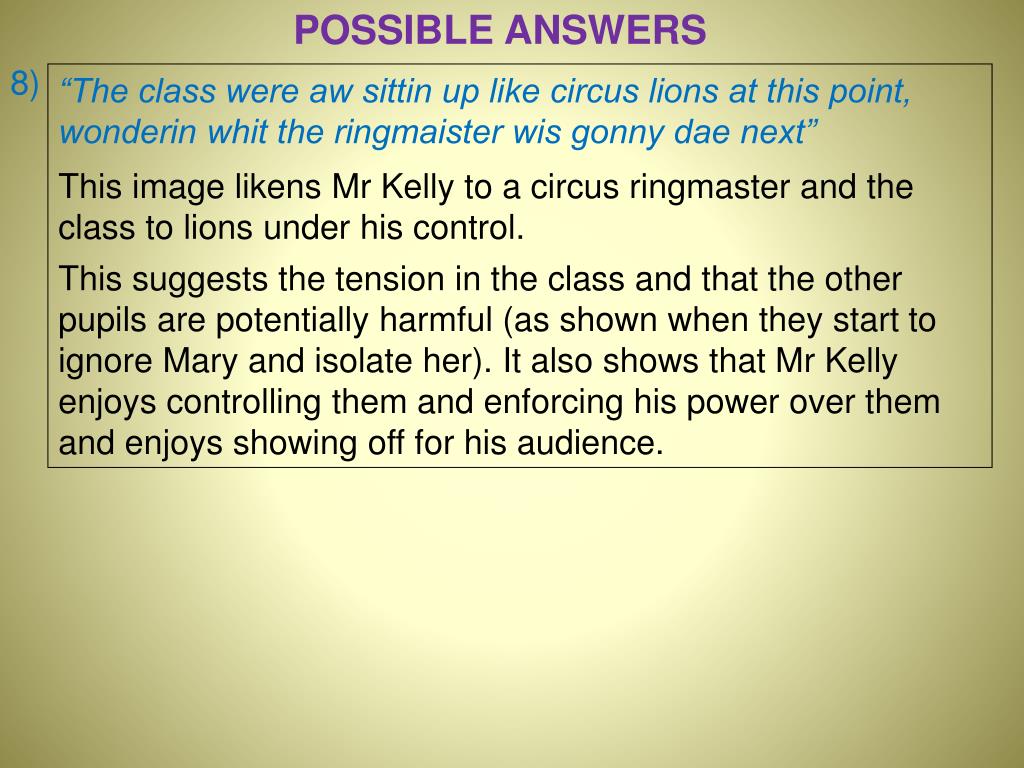 POSSIBLE ANSWERS

8) “The class were aw sittin up like circus lions at this point, wonderin whit the ringmaister wis gonny dae next”

This image likens Mr Kelly to a circus ringmaster and the class to lions under his control.

This suggests the tension in the class and that the other pupils are potentially harmful (as shown when they start to ignore Mary and isolate her). It also shows that Mr Kelly enjoys controlling them and enforcing his power over them and enjoys showing off for his audience.